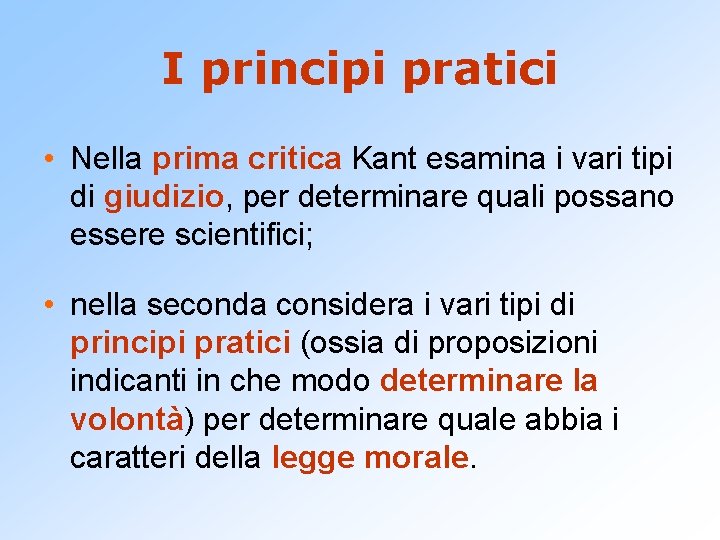 I principi pratici

• Nella prima critica Kant esamina i vari tipi di giudizio, per determinare quali possano essere scientifici;

• nella seconda considera i vari tipi di principi pratici (ossia di proposizioni indicanti in che modo determinare la volontà) per determinare quale abbia i caratteri della legge morale.